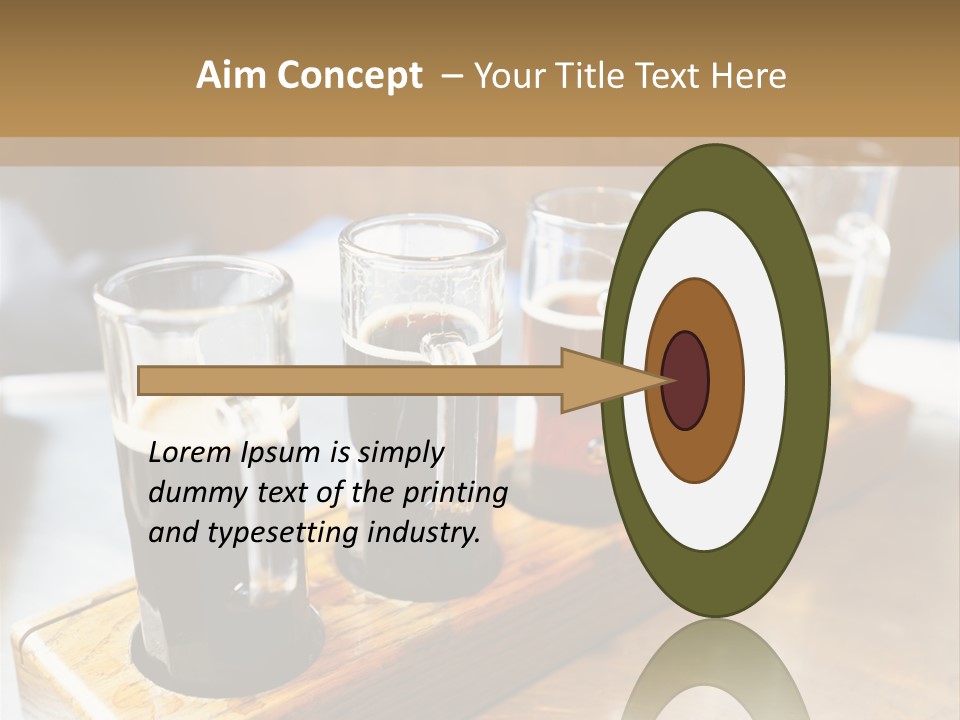 Aim Concept – Your Title Text Here

Lorem Ipsum is simply dummy text of the printing and typesetting industry.